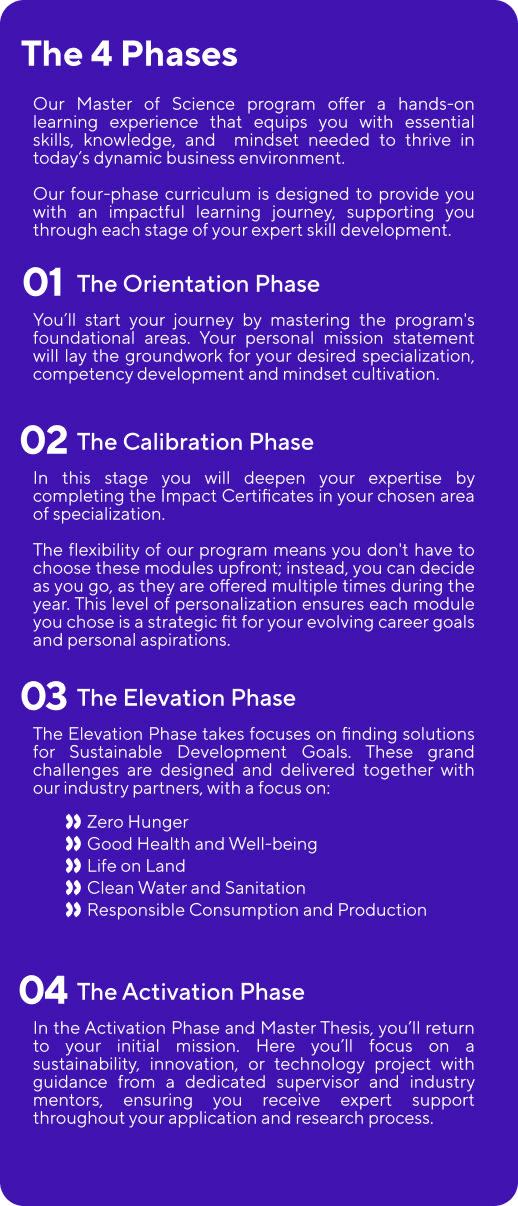 The 4 Phases

Our Master of Science program offer a hands-on learning experience that equips you with essential skills, knowledge, and mindset needed to thrive in today's dynamic business environment.

Our four-phase curriculum is designed to provide you with an impactful learning journey, supporting you through each stage of your expert skill development.

01 The Orientation Phase

You'll start your journey by mastering the program's foundational areas. Your personal mission statement will lay the groundwork for your desired specialization, competency development and mindset cultivation.

02 The Calibration Phase

In this stage you will deepen your expertise by completing the Impact Certificates in your chosen area of specialization.

The flexibility of our program means you don't have to choose these modules upfront; instead, you can decide as you go, as they are offered multiple times during the year. This level of personalization ensures each module you chose is a strategic fit for your evolving career goals and personal aspirations.

03 The Elevation Phase

The Elevation Phase takes focuses on finding solutions for Sustainable Development Goals. These grand challenges are designed and delivered together with our industry partners, with a focus on:

Zero Hunger
Good Health and Well-being
Life on Land
Clean Water and Sanitation
Responsible Consumption and Production

04 The Activation Phase

In the Activation Phase and Master Thesis, you'll return to your initial mission. Here you'll focus on a sustainability, innovation, or technology project with guidance from a dedicated supervisor and industry mentors, ensuring you receive expert support throughout your application and research process.